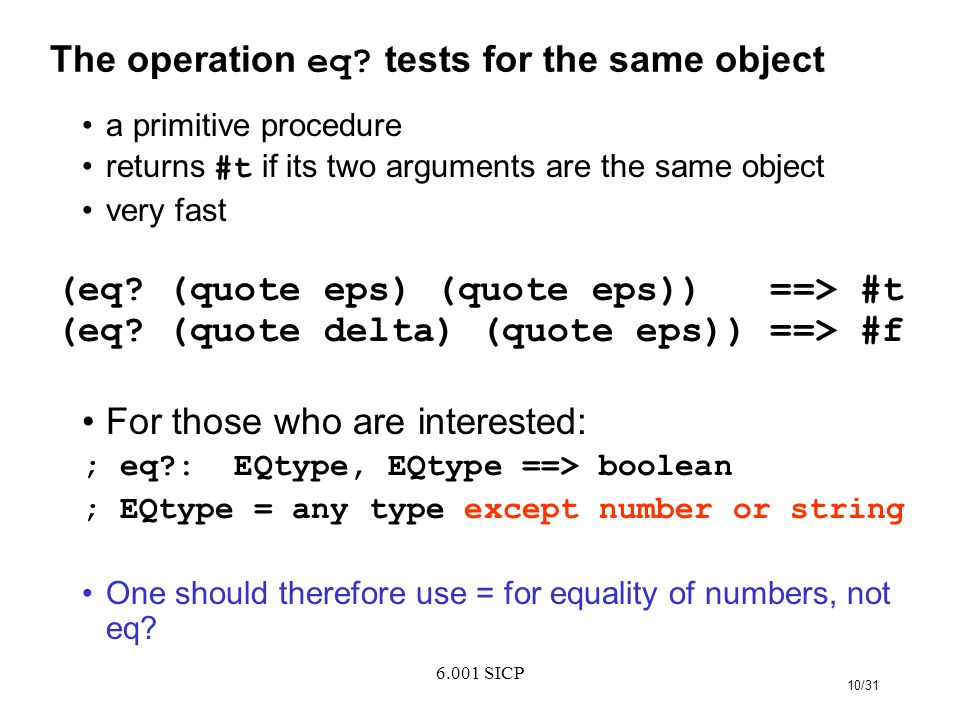 The operation eq? tests for the same object

• a primitive procedure
• returns #t if its two arguments are the same object
• very fast

(eq? (quote eps) (quote eps))   ==> #t
(eq? (quote delta) (quote eps)) ==> #f

• For those who are interested:
; eq?:  EQtype, EQtype ==> boolean
; EQtype = any type except number or string

• One should therefore use = for equality of numbers, not eq?

6.001 SICP

10/31